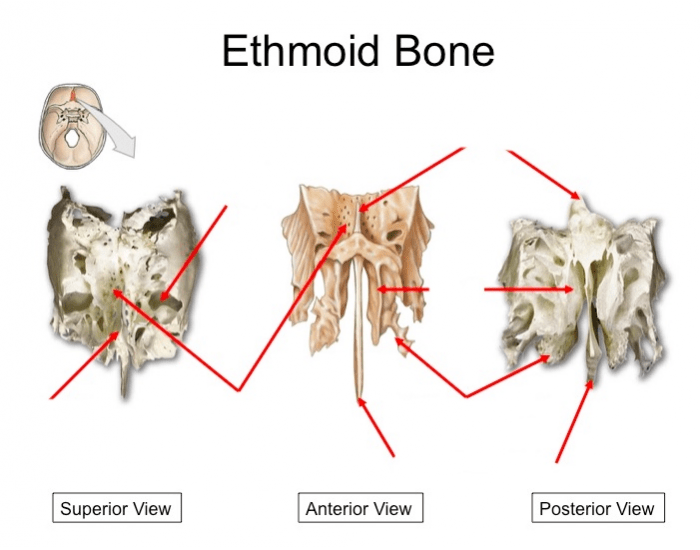 Ethmoid Bone

Superior View

Anterior View

Posterior View